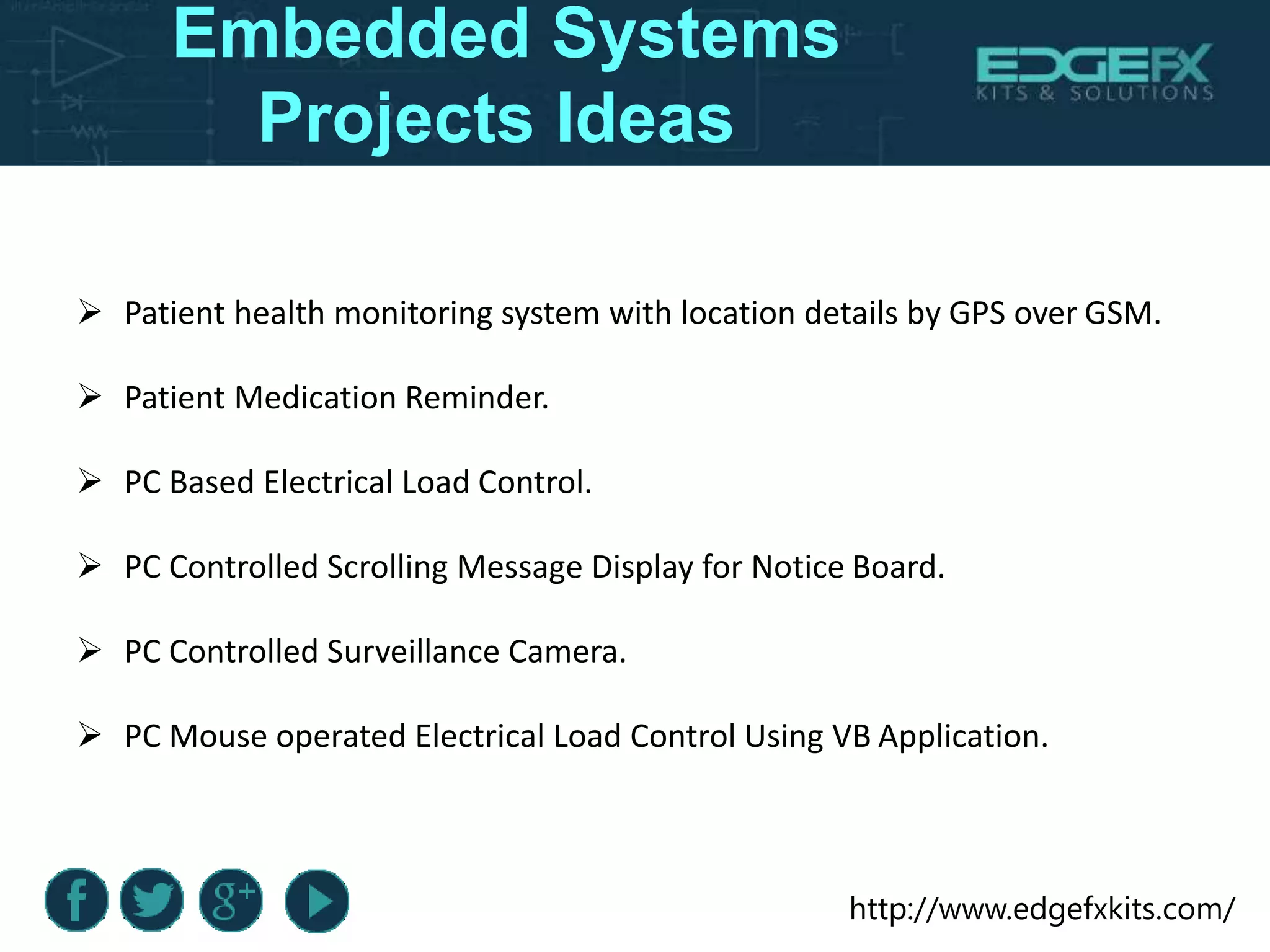 Embedded Systems Projects Ideas

EDGEFX
KITS & SOLUTIONS

➢ Patient health monitoring system with location details by GPS over GSM.

➢ Patient Medication Reminder.

➢ PC Based Electrical Load Control.

➢ PC Controlled Scrolling Message Display for Notice Board.

➢ PC Controlled Surveillance Camera.

➢ PC Mouse operated Electrical Load Control Using VB Application.

f g+

http://www.edgefxkits.com/